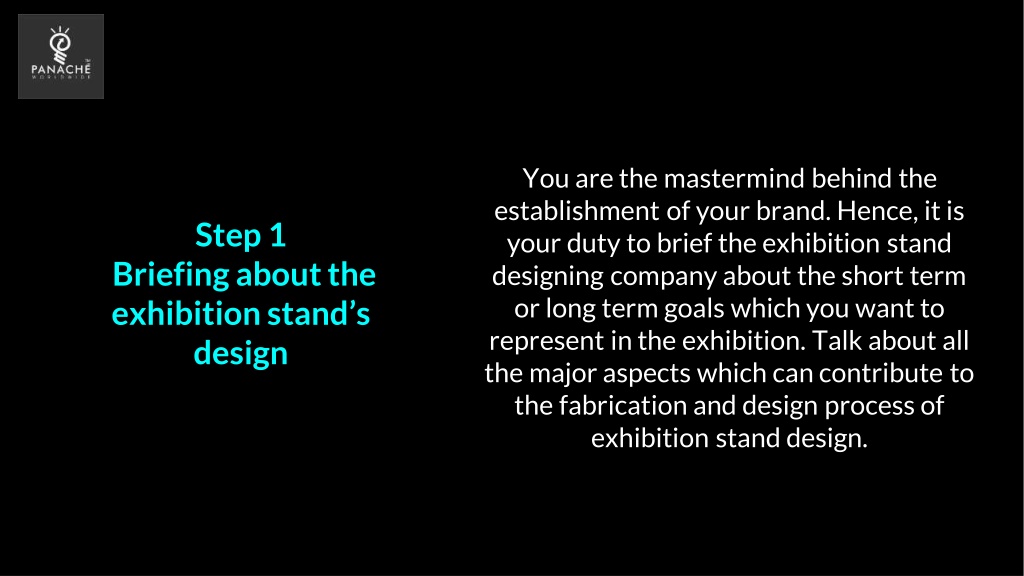 PANACHÉ
WORLDWIDE

Step 1
Briefing about the exhibition stand's design

You are the mastermind behind the establishment of your brand. Hence, it is your duty to brief the exhibition stand designing company about the short term or long term goals which you want to represent in the exhibition. Talk about all the major aspects which can contribute to the fabrication and design process of exhibition stand design.